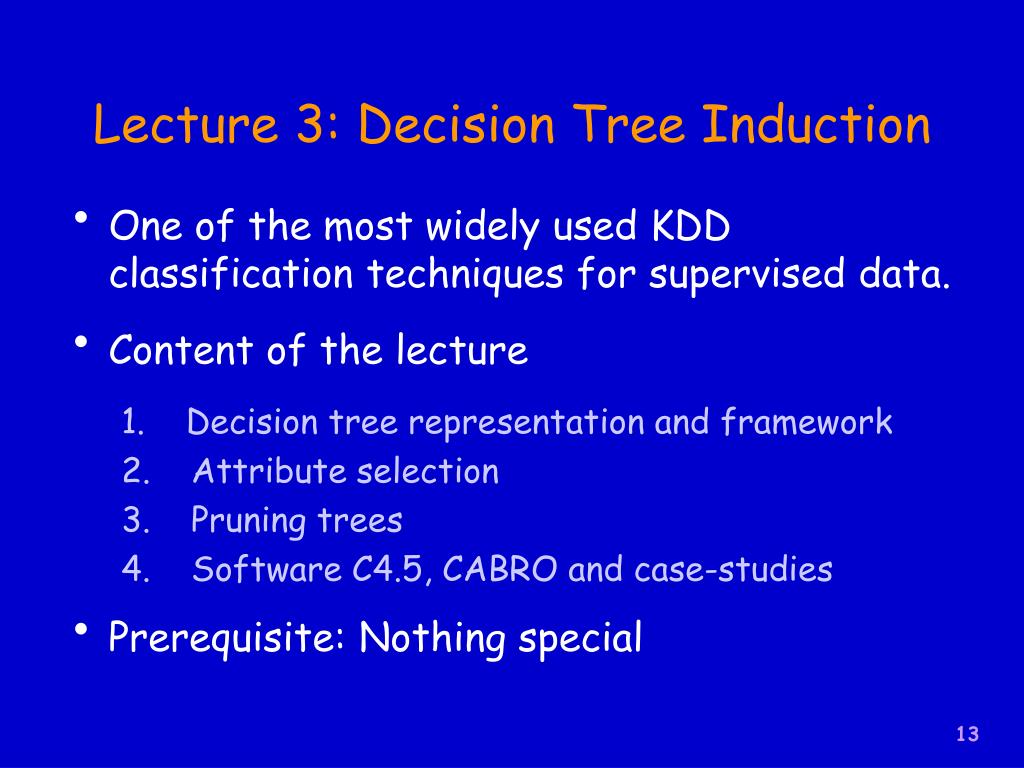 Lecture 3: Decision Tree Induction

• One of the most widely used KDD classification techniques for supervised data.

• Content of the lecture

1. Decision tree representation and framework
2. Attribute selection
3. Pruning trees
4. Software C4.5, CABRO and case-studies

• Prerequisite: Nothing special

13